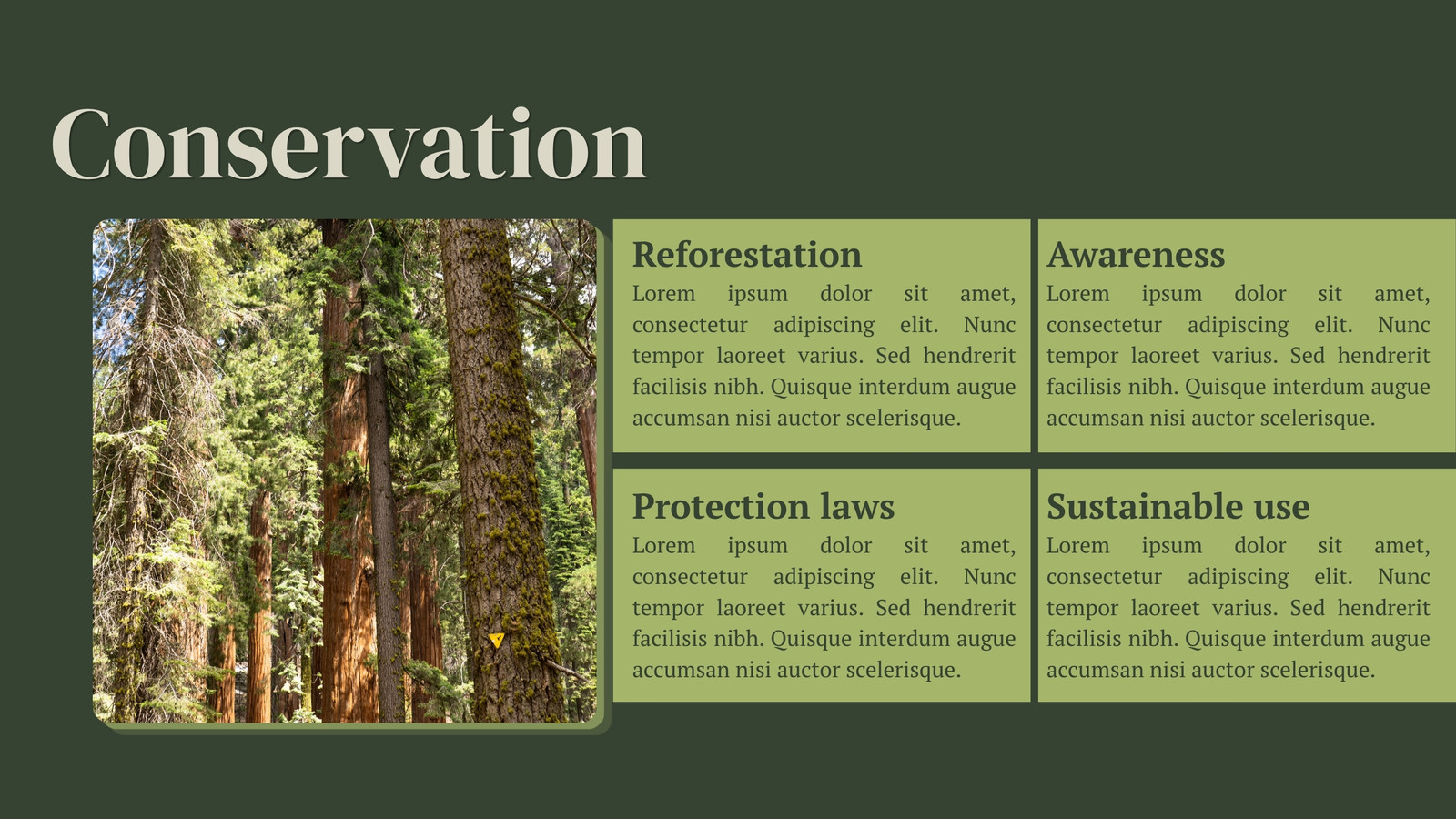 Conservation

Reforestation
Lorem ipsum dolor sit amet, consectetur adipiscing elit. Nunc tempor laoreet varius. Sed hendrerit facilisis nibh. Quisque interdum augue accumsan nisi auctor scelerisque.

Awareness
Lorem ipsum dolor sit amet, consectetur adipiscing elit. Nunc tempor laoreet varius. Sed hendrerit facilisis nibh. Quisque interdum augue accumsan nisi auctor scelerisque.

Protection laws
Lorem ipsum dolor sit amet, consectetur adipiscing elit. Nunc tempor laoreet varius. Sed hendrerit facilisis nibh. Quisque interdum augue accumsan nisi auctor scelerisque.

Sustainable use
Lorem ipsum dolor sit amet, consectetur adipiscing elit. Nunc tempor laoreet varius. Sed hendrerit facilisis nibh. Quisque interdum augue accumsan nisi auctor scelerisque.